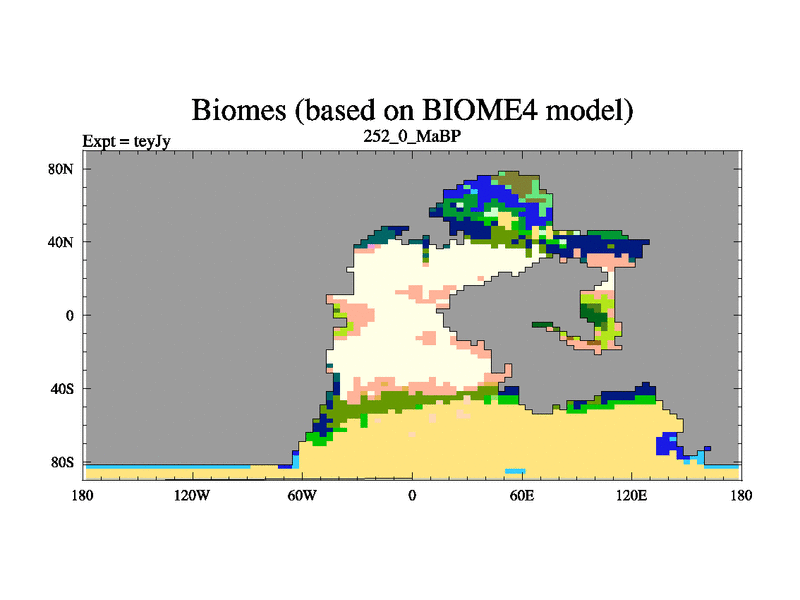 Biomes (based on BIOME4 model)

Expt = teyJy

252_0_MaBP

80N

40N

0

40S

80S

180

120W

60W

0

60E

120E

180